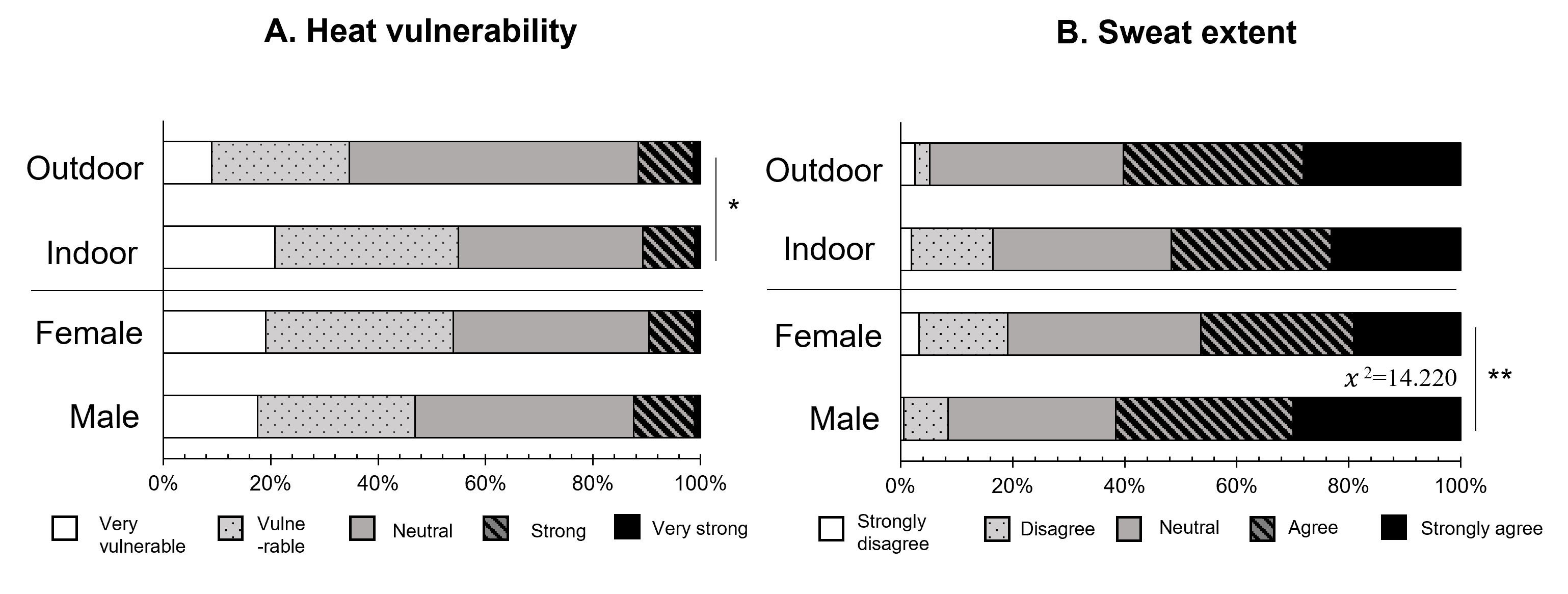 A. Heat vulnerability

Outdoor
Indoor
Female
Male

*

0%
20%
40%
60%
80%
100%

Very vulnerable
Vulne -rable
Neutral
Strong
Very strong

B. Sweat extent

Outdoor
Indoor
Female
Male

$\chi^2$=14.220
**

0%
20%
40%
60%
80%
100%

Strongly disagree
Disagree
Neutral
Agree
Strongly agree